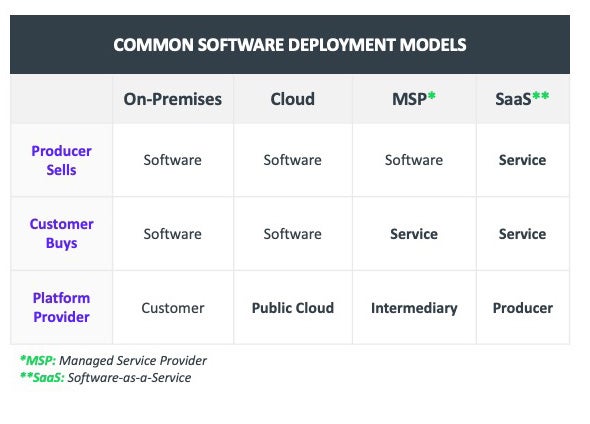 COMMON SOFTWARE DEPLOYMENT MODELS

| | On-Premises | Cloud | MSP* | SaaS** |
|---|---|---|---|---|
| Producer Sells | Software | Software | Software | Service |
| Customer Buys | Software | Software | Service | Service |
| Platform Provider | Customer | Public Cloud | Intermediary | Producer |

*MSP: Managed Service Provider
**SaaS: Software-as-a-Service